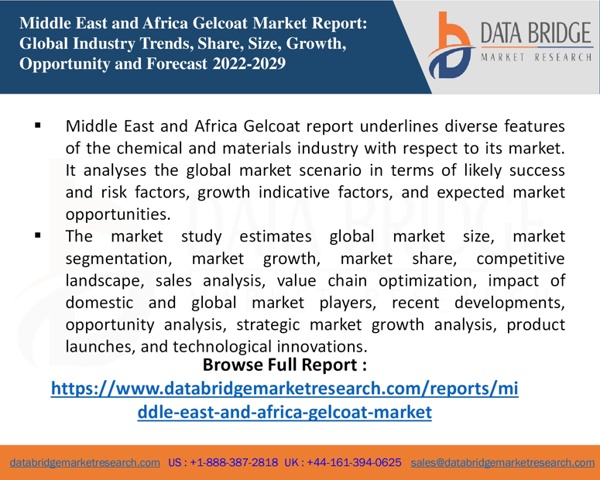 Middle East and Africa Gelcoat Market Report: Global Industry Trends, Share, Size, Growth, Opportunity and Forecast 2022-2029

DATA BRIDGE
MARKET RESEARCH

▪ Middle East and Africa Gelcoat report underlines diverse features of the chemical and materials industry with respect to its market. It analyses the global market scenario in terms of likely success and risk factors, growth indicative factors, and expected market opportunities.

▪ The market study estimates global market size, market segmentation, market growth, market share, competitive landscape, sales analysis, value chain optimization, impact of domestic and global market players, recent developments, opportunity analysis, strategic market growth analysis, product launches, and technological innovations.

Browse Full Report :
https://www.databridgemarketresearch.com/reports/middle-east-and-africa-gelcoat-market

databridgemarketresearch.com US : +1-888-387-2818 UK : +44-161-394-0625 sales@databridgemarketresearch.com